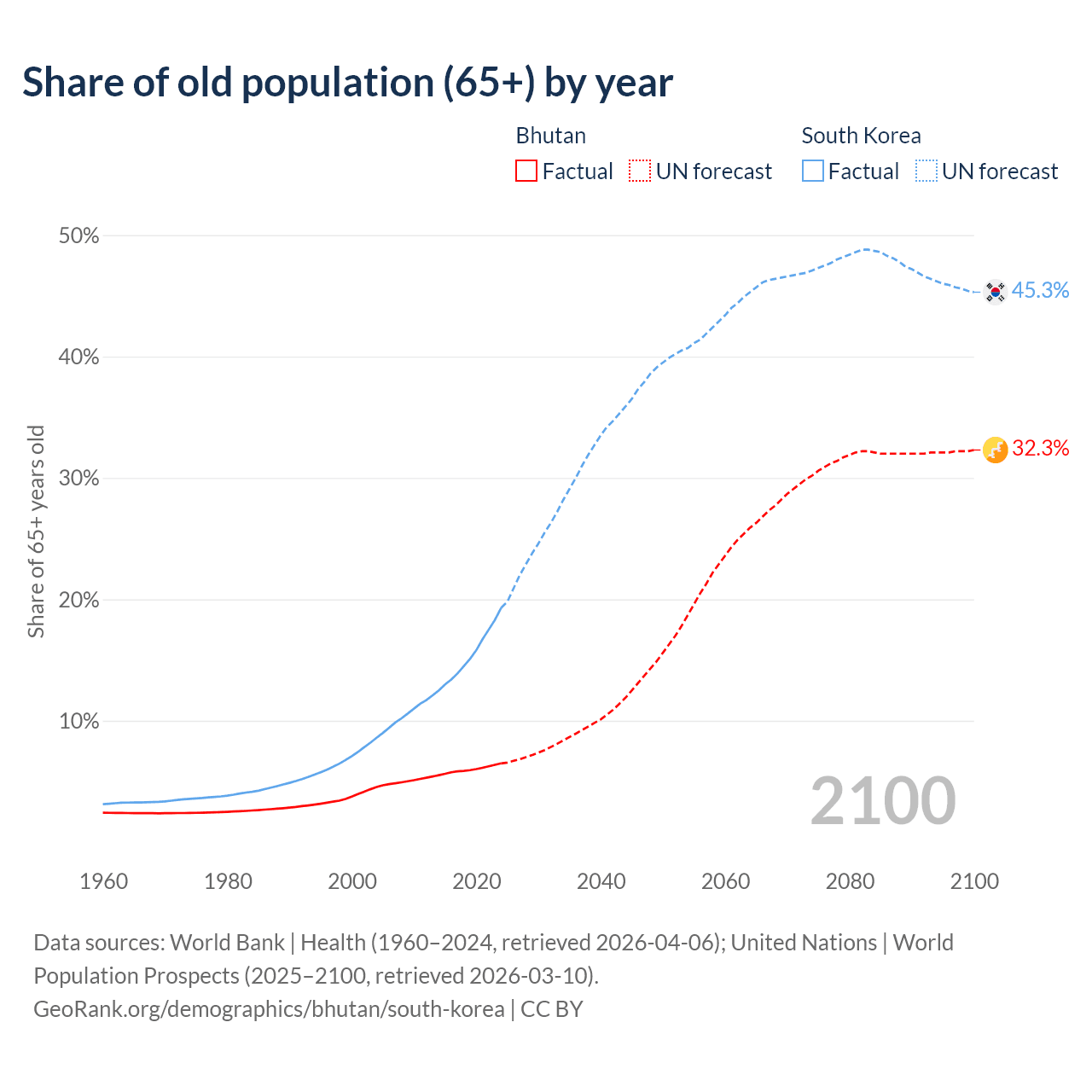 Share of old population (65+) by year

Bhutan
Factual
UN forecast

South Korea
Factual
UN forecast

50%
40%
30%
20%
10%

Share of 65+ years old

45.3%
32.3%

2100

1960
1980
2000
2020
2040
2060
2080
2100

Data sources: World Bank | Health (1960–2024, retrieved 2026-04-06); United Nations | World Population Prospects (2025–2100, retrieved 2026-03-10).
GeoRank.org/demographics/bhutan/south-korea | CC BY